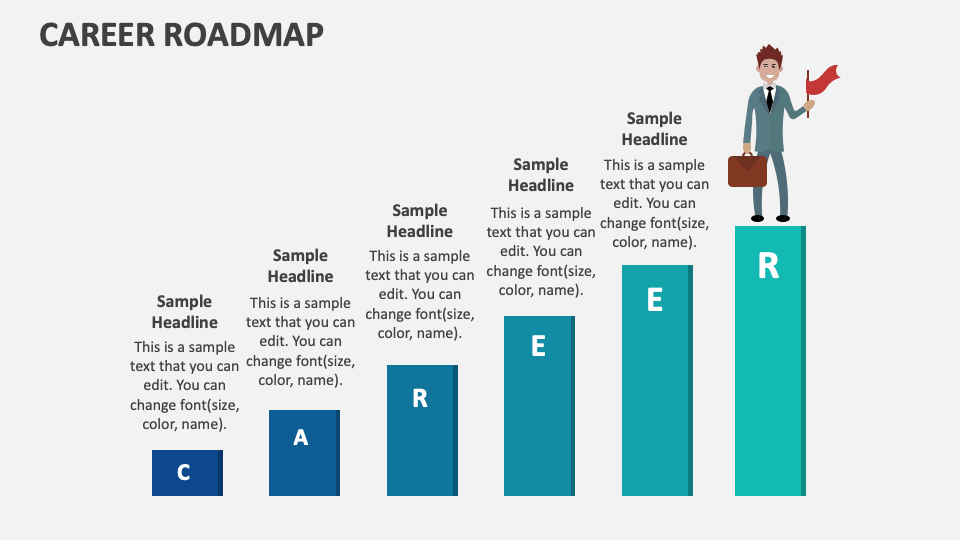 CAREER ROADMAP

Sample Headline

This is a sample text that you can edit. You can change font(size, color, name).

C

Sample Headline

This is a sample text that you can edit. You can change font(size, color, name).

A

Sample Headline

This is a sample text that you can edit. You can change font(size, color, name).

R

Sample Headline

This is a sample text that you can edit. You can change font(size, color, name).

E

Sample Headline

This is a sample text that you can edit. You can change font(size, color, name).

E

R